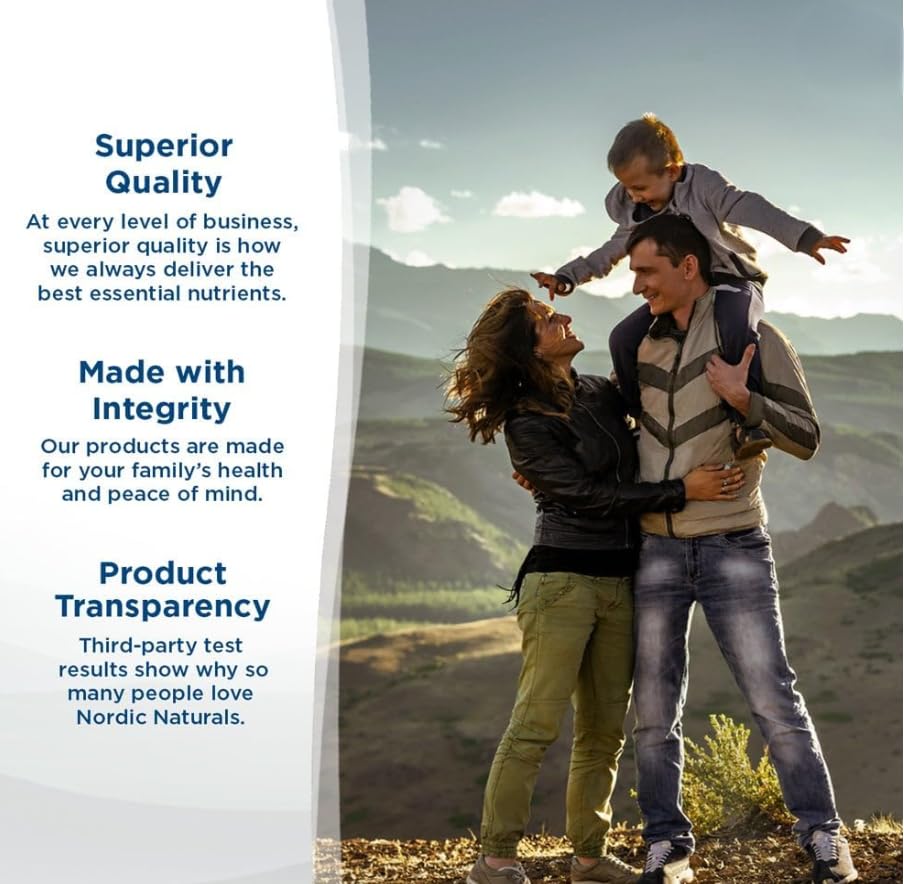 Superior Quality

At every level of business, superior quality is how we always deliver the best essential nutrients.

Made with Integrity

Our products are made for your family's health and peace of mind.

Product Transparency

Third-party test results show why so many people love Nordic Naturals.